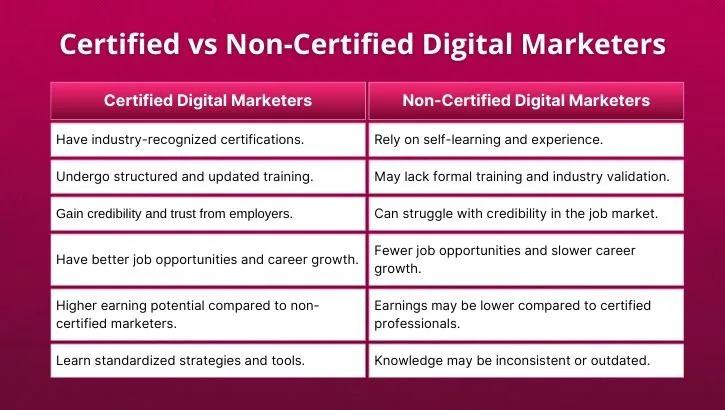 Certified vs Non-Certified Digital Marketers

| Certified Digital Marketers | Non-Certified Digital Marketers |
|---|---|
| Have industry-recognized certifications. | Rely on self-learning and experience. |
| Undergo structured and updated training. | May lack formal training and industry validation. |
| Gain credibility and trust from employers. | Can struggle with credibility in the job market. |
| Have better job opportunities and career growth. | Fewer job opportunities and slower career growth. |
| Higher earning potential compared to non-certified marketers. | Earnings may be lower compared to certified professionals. |
| Learn standardized strategies and tools. | Knowledge may be inconsistent or outdated. |